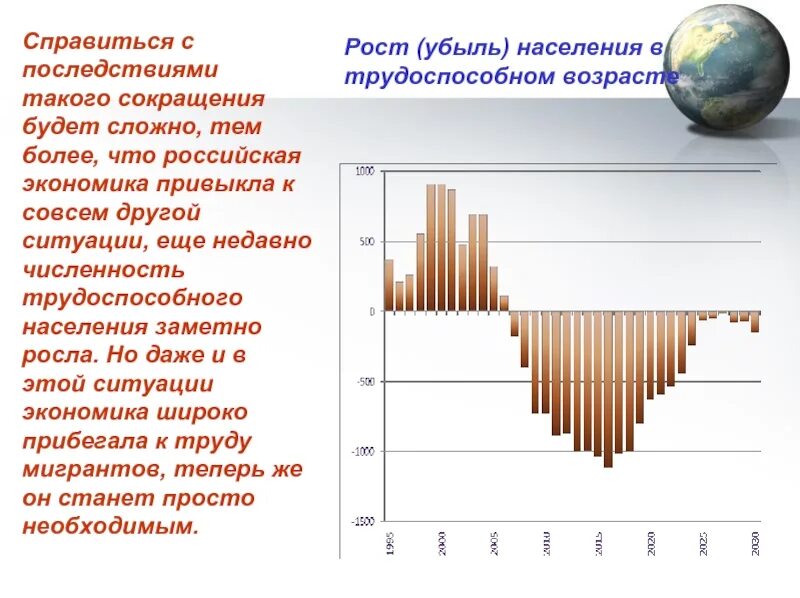 Справиться с последствиями такого сокращения будет сложно, тем более, что российская экономика привыкла к совсем другой ситуации, еще недавно численность трудоспособного населения заметно росла. Но даже и в этой ситуации экономика широко прибегала к труду мигрантов, теперь же он станет просто необходимым.

Рост (убыль) населения в трудоспособном возрасте

1000
500
0
-500
-1000
-1500

1995
2000
2005
2010
2015
2020
2025
2030